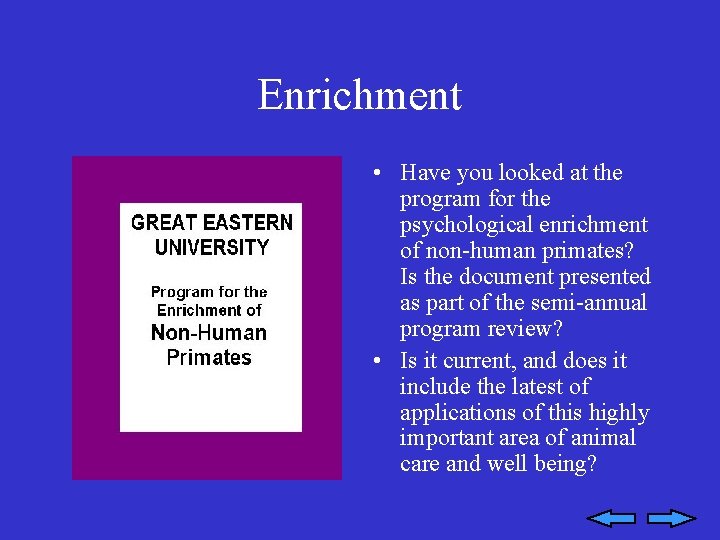 Enrichment

GREAT EASTERN UNIVERSITY

Program for the Enrichment of Non-Human Primates

• Have you looked at the program for the psychological enrichment of non-human primates? Is the document presented as part of the semi-annual program review?

• Is it current, and does it include the latest of applications of this highly important area of animal care and well being?